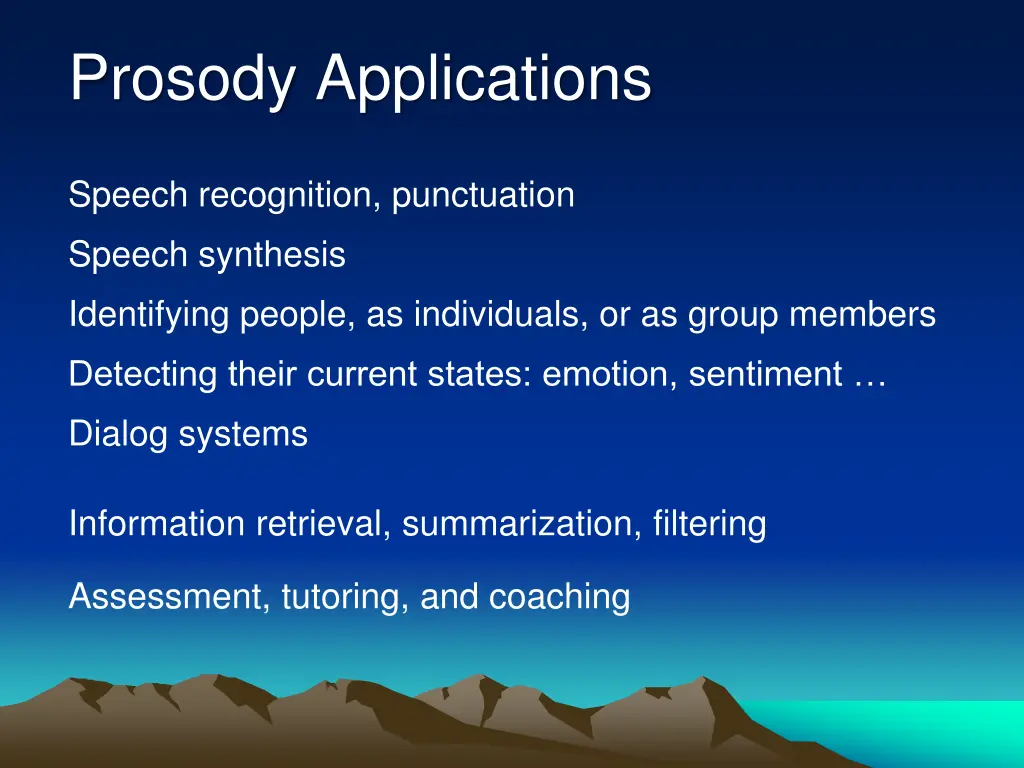 Prosody Applications

Speech recognition, punctuation

Speech synthesis

Identifying people, as individuals, or as group members

Detecting their current states: emotion, sentiment …

Dialog systems

Information retrieval, summarization, filtering

Assessment, tutoring, and coaching